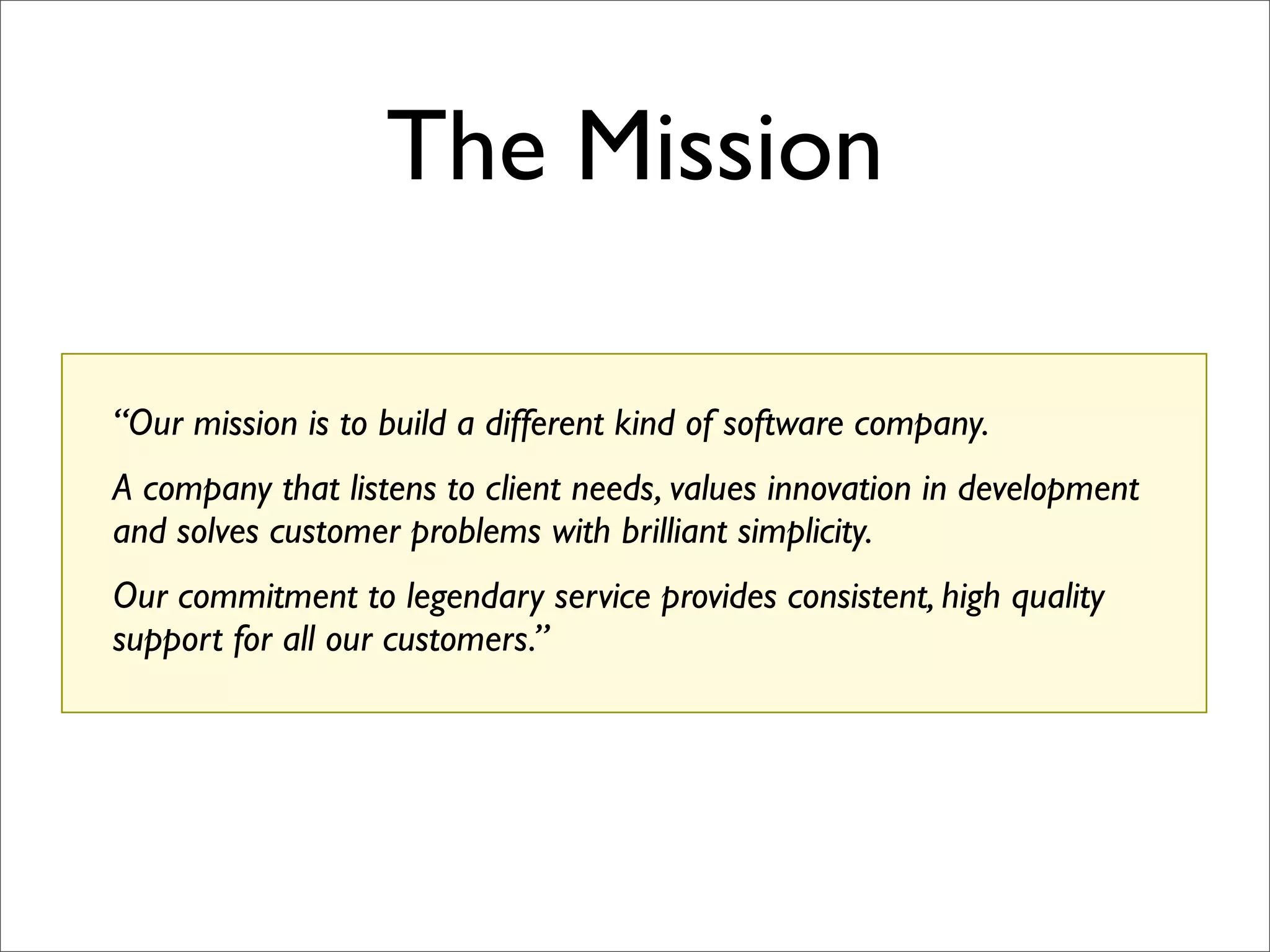 The Mission

“Our mission is to build a different kind of software company.

A company that listens to client needs, values innovation in development and solves customer problems with brilliant simplicity.

Our commitment to legendary service provides consistent, high quality support for all our customers.”